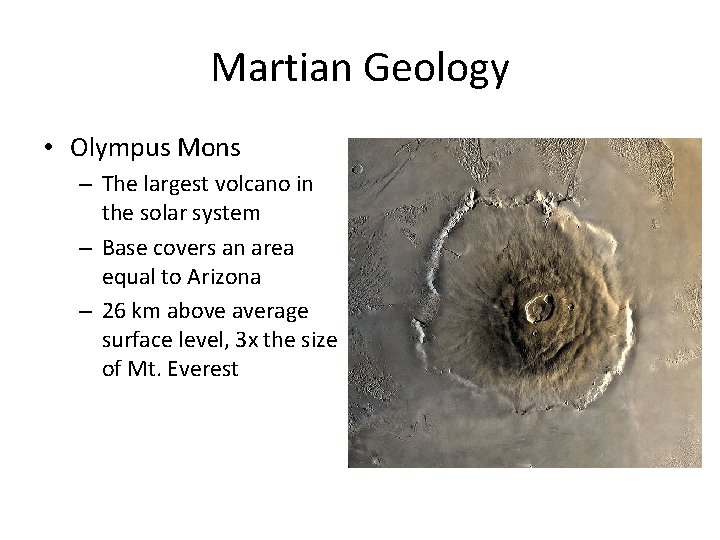 Martian Geology

• Olympus Mons
 – The largest volcano in the solar system
 – Base covers an area equal to Arizona
 – 26 km above average surface level, 3x the size of Mt. Everest